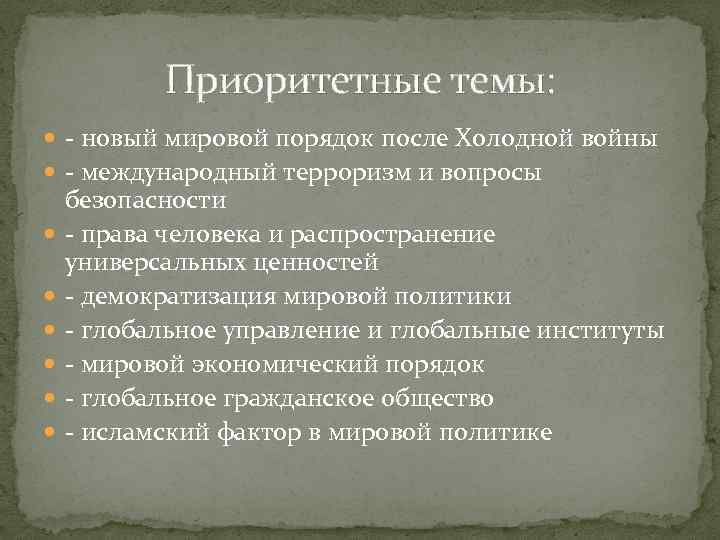 Приоритетные темы:

- новый мировой порядок после Холодной войны
- международный терроризм и вопросы безопасности
- права человека и распространение универсальных ценностей
- демократизация мировой политики
- глобальное управление и глобальные институты
- мировой экономический порядок
- глобальное гражданское общество
- исламский фактор в мировой политике